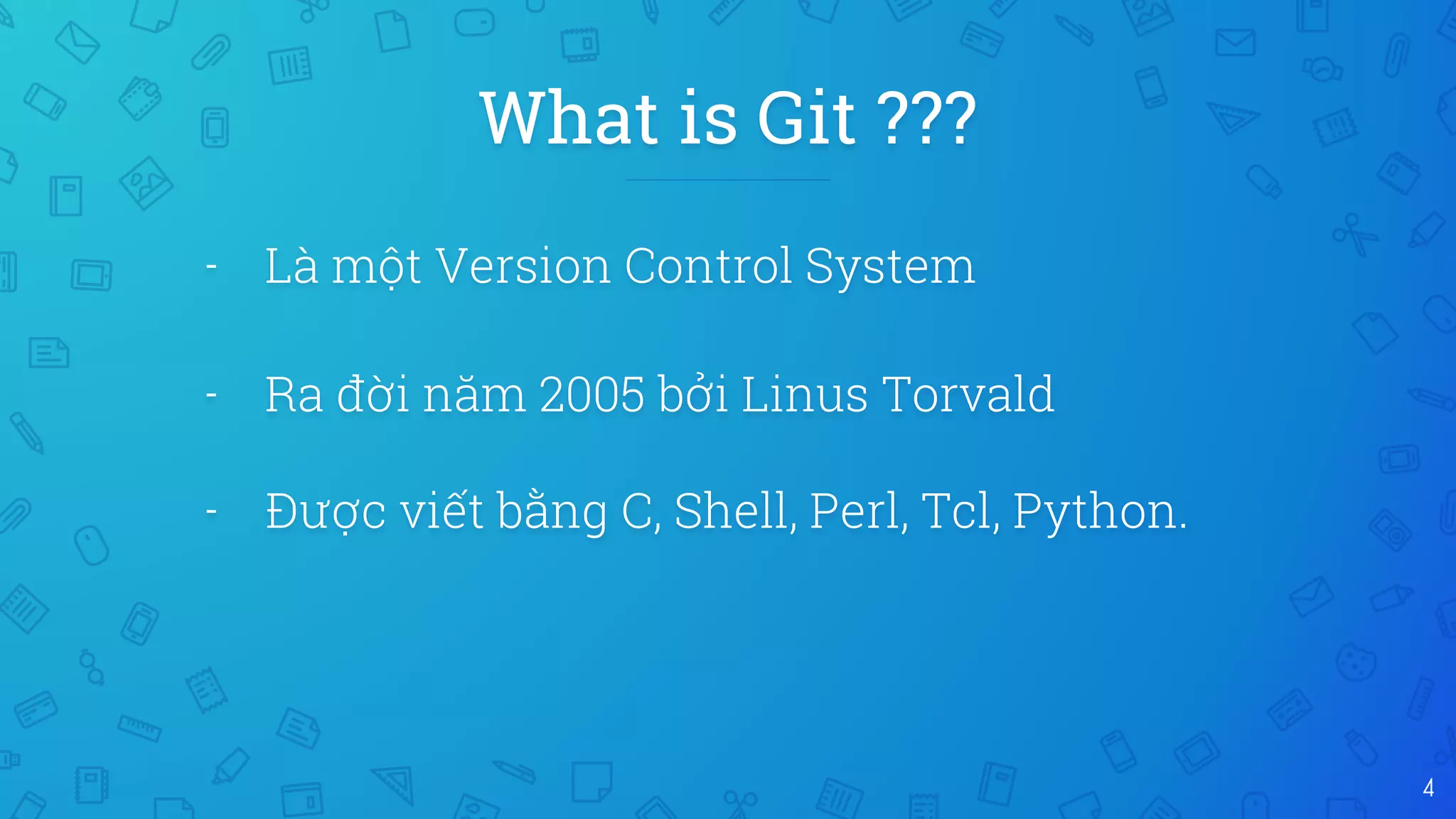 What is Git ???

- Là một Version Control System

- Ra đời năm 2005 bởi Linus Torvald

- Được viết bằng C, Shell, Perl, Tcl, Python.

4